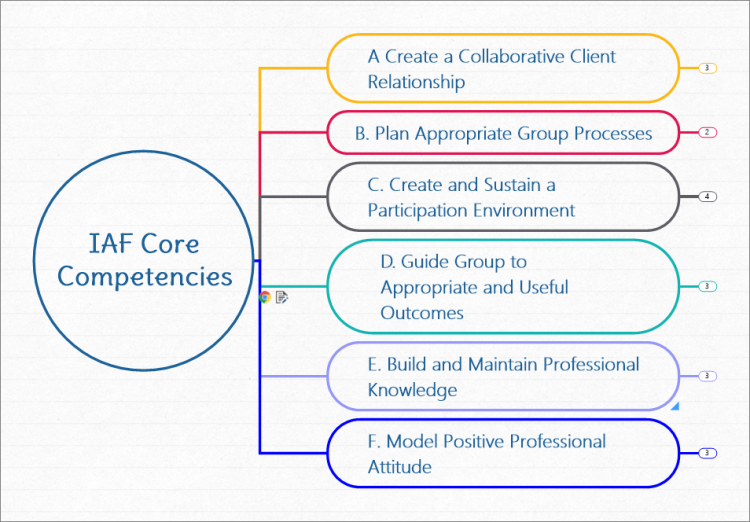 IAF Core Competencies

A Create a Collaborative Client Relationship
3

B. Plan Appropriate Group Processes
2

C. Create and Sustain a Participation Environment
4

D. Guide Group to Appropriate and Useful Outcomes
3

E. Build and Maintain Professional Knowledge
3

F. Model Positive Professional Attitude
3